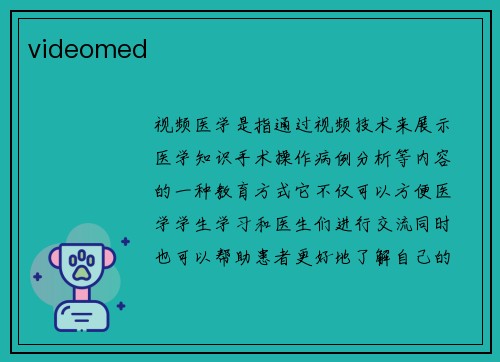 videomed

视频医学是指通过视频技术来展示医学知识手术操作病例分析等内容的一种教育方式它不仅可以方便医学学生学习和医生们进行交流同时也可以帮助患者更好地了解自己的